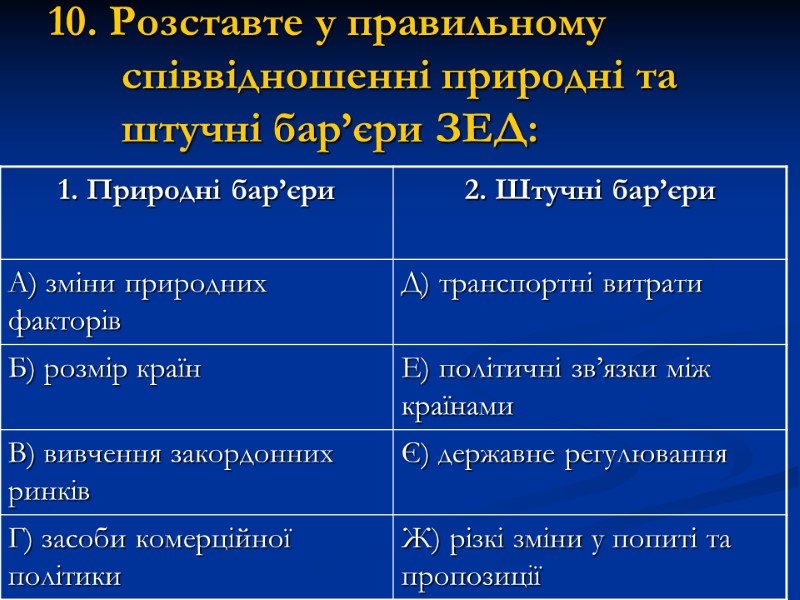 10. Розставте у правильному співвідношенні природні та штучні бар’єри ЗЕД:

| 1. Природні бар’єри | 2. Штучні бар’єри |
|---|---|
| А) зміни природних факторів | Д) транспортні витрати |
| Б) розмір країн | Е) політичні зв’язки між країнами |
| В) вивчення закордонних ринків | Є) державне регулювання |
| Г) засоби комерційної політики | Ж) різкі зміни у попиті та пропозиції |